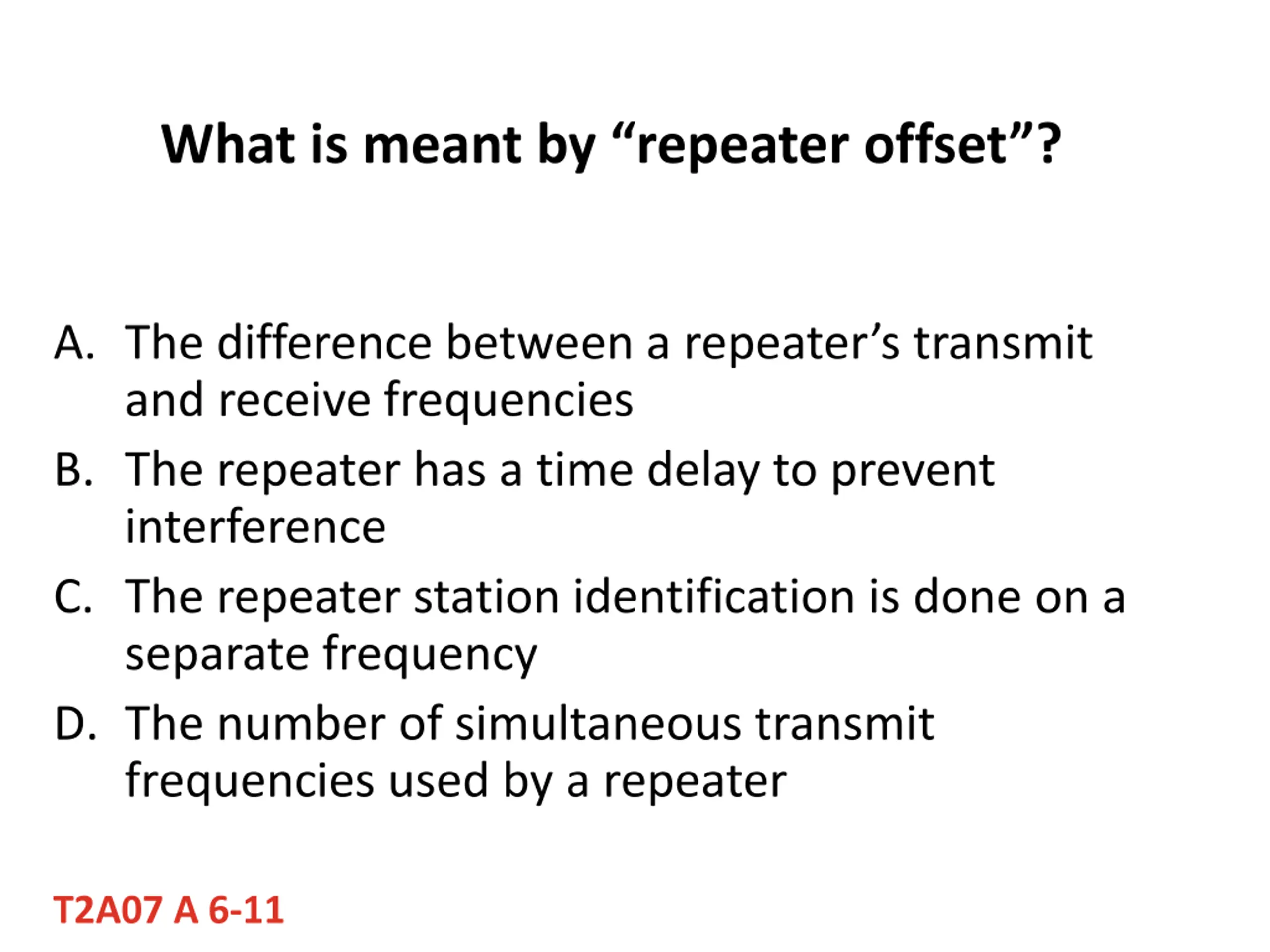 What is meant by “repeater offset”?

A. The difference between a repeater’s transmit and receive frequencies
B. The repeater has a time delay to prevent interference
C. The repeater station identification is done on a separate frequency
D. The number of simultaneous transmit frequencies used by a repeater

T2A07 A 6-11